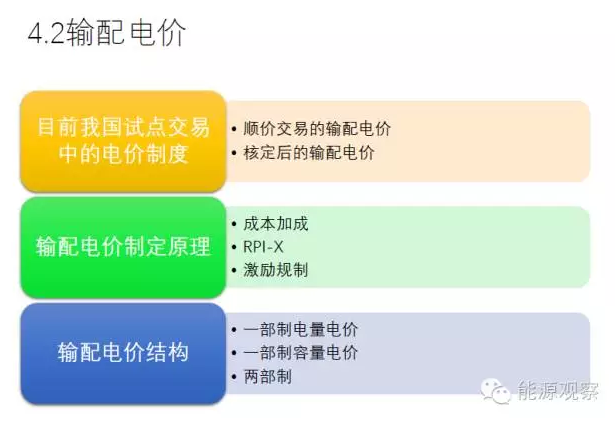 4.2输配电价

目前我国试点交易中的电价制度

• 顺价交易的输配电价
• 核定后的输配电价

输配电价制定原理

• 成本加成
• RPI-X
• 激励规制

输配电价结构

• 一部制电量电价
• 一部制容量电价
• 两部制

能源观察